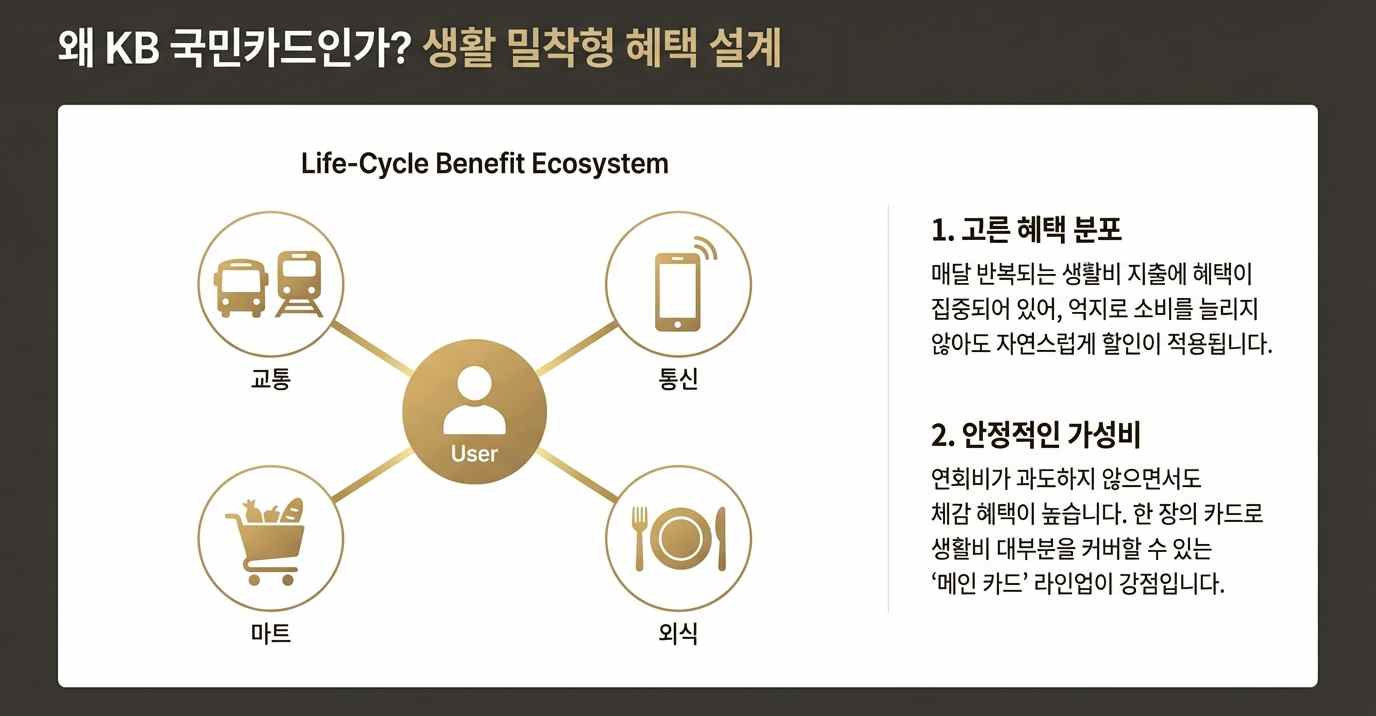 왜 KB 국민카드인가? 생활 밀착형 혜택 설계

Life-Cycle Benefit Ecosystem

교통

통신

User

마트

외식

1. 고른 혜택 분포

매달 반복되는 생활비 지출에 혜택이 집중되어 있어, 억지로 소비를 늘리지 않아도 자연스럽게 할인이 적용됩니다.

2. 안정적인 가성비

연회비가 과도하지 않으면서도 체감 혜택이 높습니다. 한 장의 카드로 생활비 대부분을 커버할 수 있는 '메인 카드' 라인업이 강점입니다.